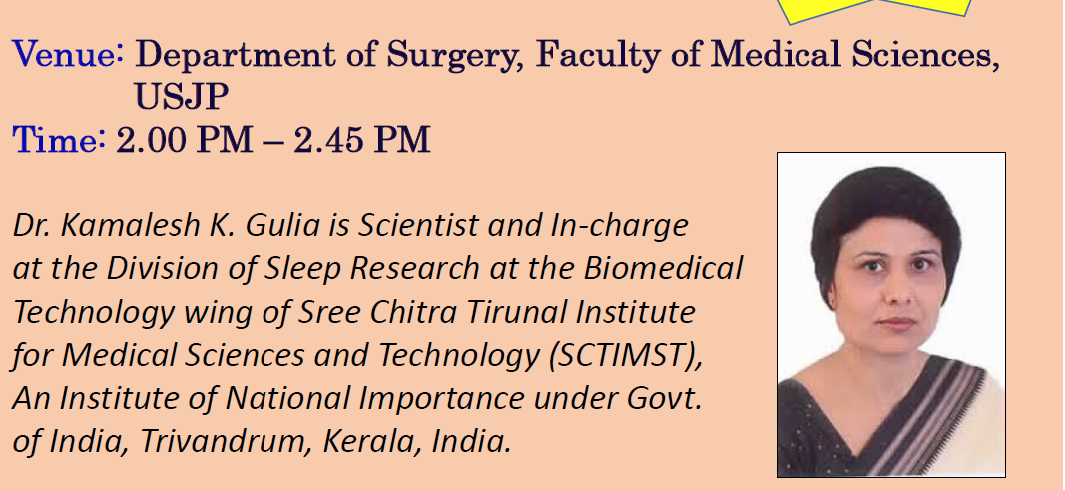 Venue: Department of Surgery, Faculty of Medical Sciences, USJP
Time: 2.00 PM – 2.45 PM

Dr. Kamalesh K. Gulia is Scientist and In-charge at the Division of Sleep Research at the Biomedical Technology wing of Sree Chitra Tirunal Institute for Medical Sciences and Technology (SCTIMST), An Institute of National Importance under Govt. of India, Trivandrum, Kerala, India.